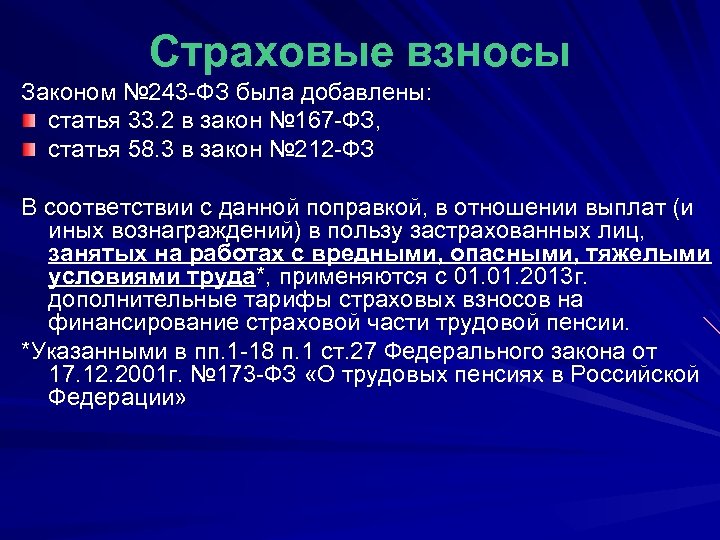 Страховые взносы

Законом №243-ФЗ была добавлены:

статья 33.2 в закон №167-ФЗ,

статья 58.3 в закон №212-ФЗ

В соответствии с данной поправкой, в отношении выплат (и иных вознаграждений) в пользу застрахованных лиц, занятых на работах с вредными, опасными, тяжелыми условиями труда*, применяются с 01.01.2013г. дополнительные тарифы страховых взносов на финансирование страховой части трудовой пенсии.

*Указанными в пп.1-18 п.1 ст.27 Федерального закона от 17.12.2001г. №173-ФЗ «О трудовых пенсиях в Российской Федерации»